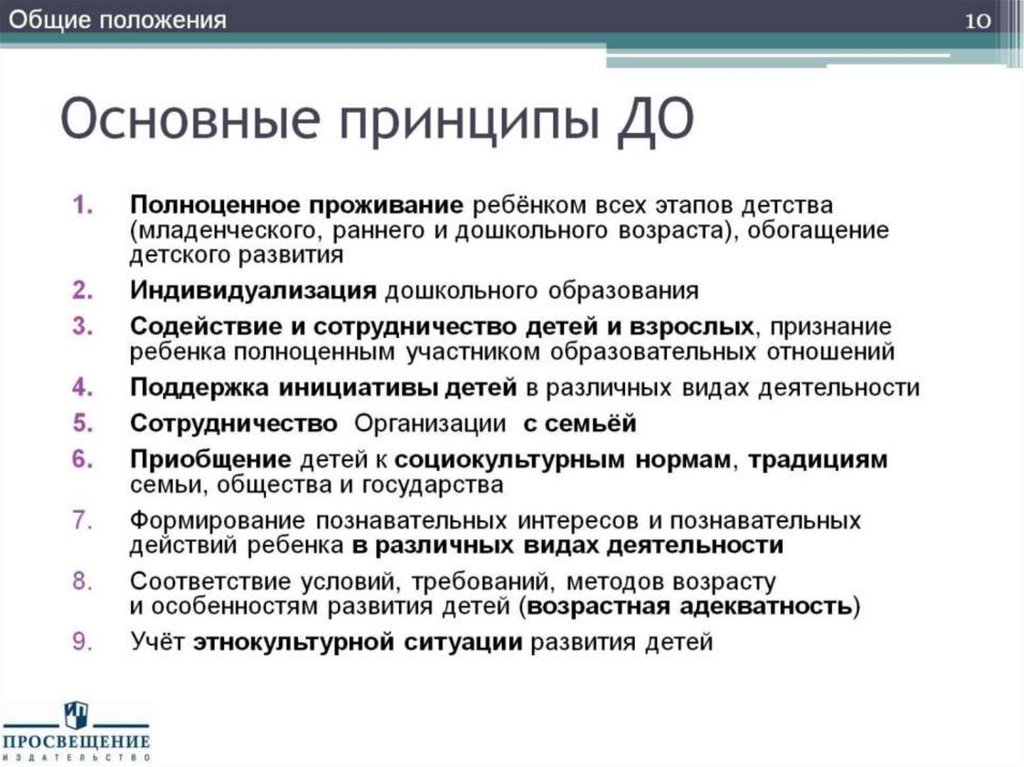 Общие положения

10

Основные принципы ДО

1. Полноценное проживание ребёнком всех этапов детства (младенческого, раннего и дошкольного возраста), обогащение детского развития
2. Индивидуализация дошкольного образования
3. Содействие и сотрудничество детей и взрослых, признание ребенка полноценным участником образовательных отношений
4. Поддержка инициативы детей в различных видах деятельности
5. Сотрудничество Организации с семьёй
6. Приобщение детей к социокультурным нормам, традициям семьи, общества и государства
7. Формирование познавательных интересов и познавательных действий ребенка в различных видах деятельности
8. Соответствие условий, требований, методов возрасту и особенностям развития детей (возрастная адекватность)
9. Учёт этнокультурной ситуации развития детей

ПРОСВЕЩЕНИЕ
ИЗДАТЕЛЬСТВО